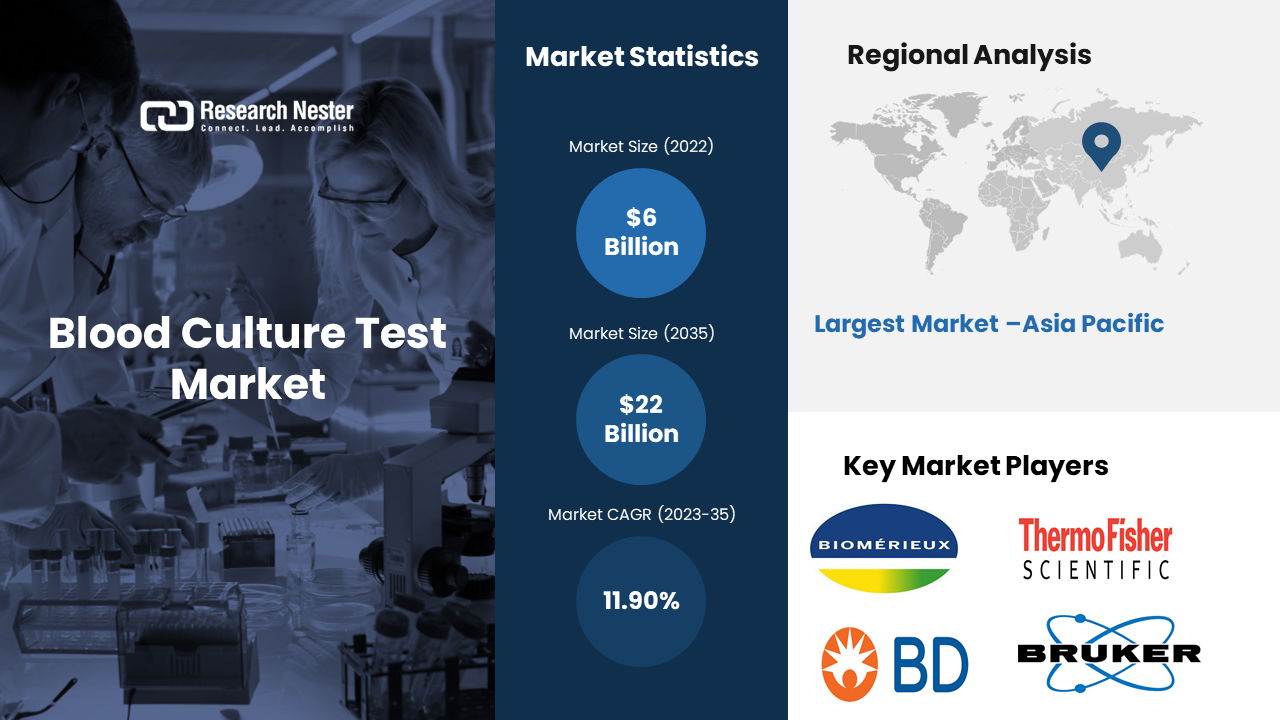 Research Nester
Connect. Lead. Accomplish

Blood Culture Test Market

Market Statistics

Market Size (2022)

$6 Billion

Market Size (2035)

$22 Billion

Market CAGR (2023-35)

11.90%

Regional Analysis

Largest Market –Asia Pacific

Key Market Players

BIOMÉRIEUX

ThermoFisher SCIENTIFIC

BD

BRUKER